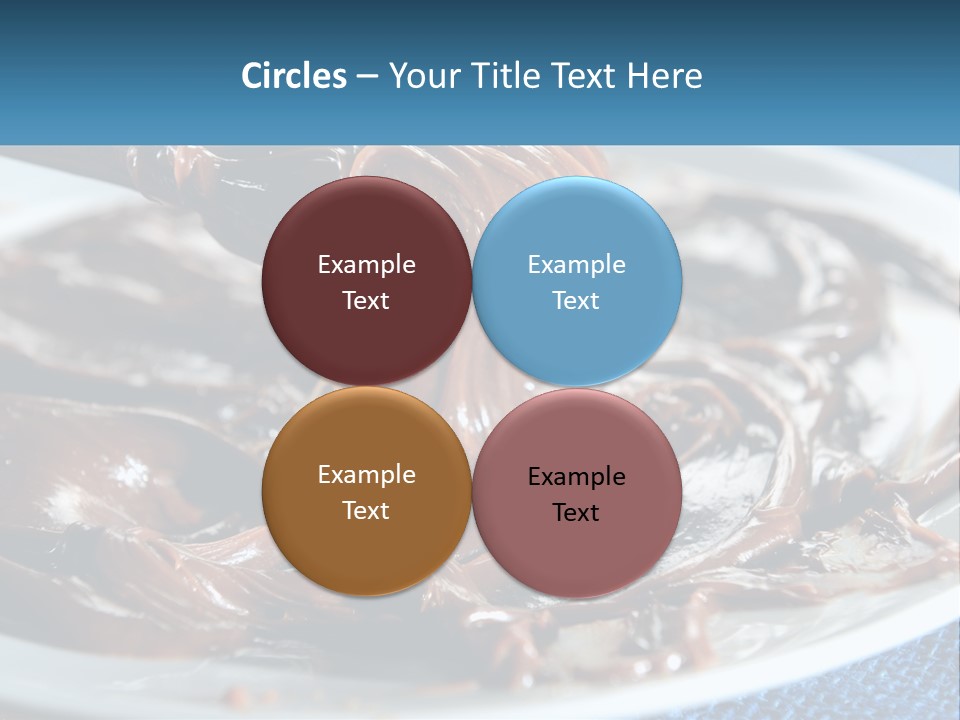 Circles – Your Title Text Here

Example Text

Example Text

Example Text

Example Text